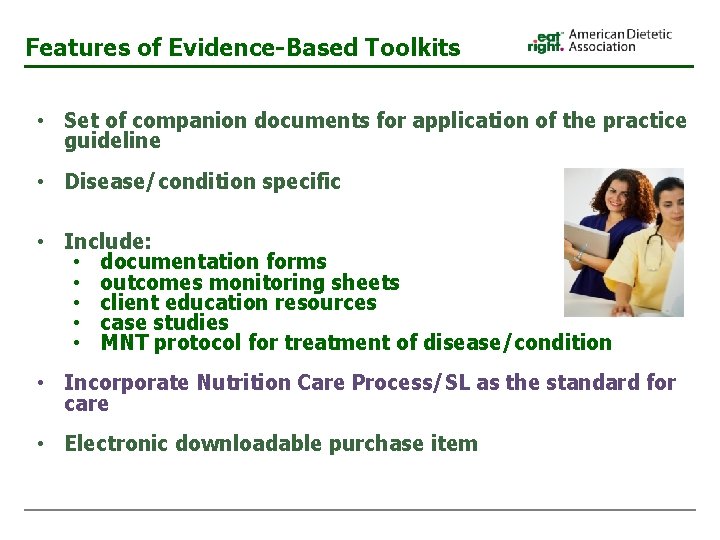 Features of Evidence-Based Toolkits

eat right. American Dietetic Association

• Set of companion documents for application of the practice guideline

• Disease/condition specific

• Include:
  • documentation forms
  • outcomes monitoring sheets
  • client education resources
  • case studies
  • MNT protocol for treatment of disease/condition

• Incorporate Nutrition Care Process/SL as the standard for care

• Electronic downloadable purchase item